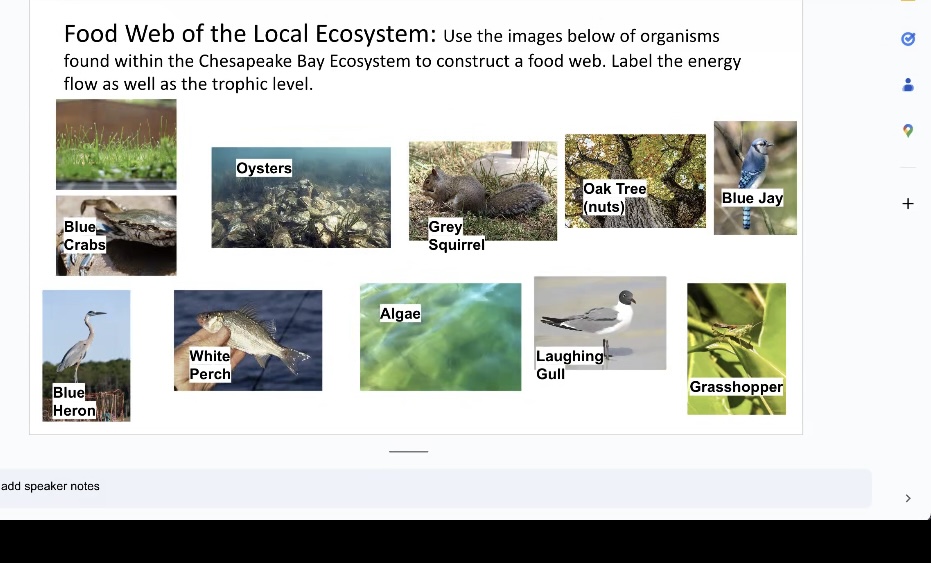 Food Web of the Local Ecosystem: Use the images below of organisms found within the Chesapeake Bay Ecosystem to construct a food web. Label the energy flow as well as the trophic level.

Blue Crabs

Oysters

Grey Squirrel

Oak Tree (nuts)

Blue Jay

Blue Heron

White Perch

Algae

Laughing Gull

Grasshopper

add speaker notes